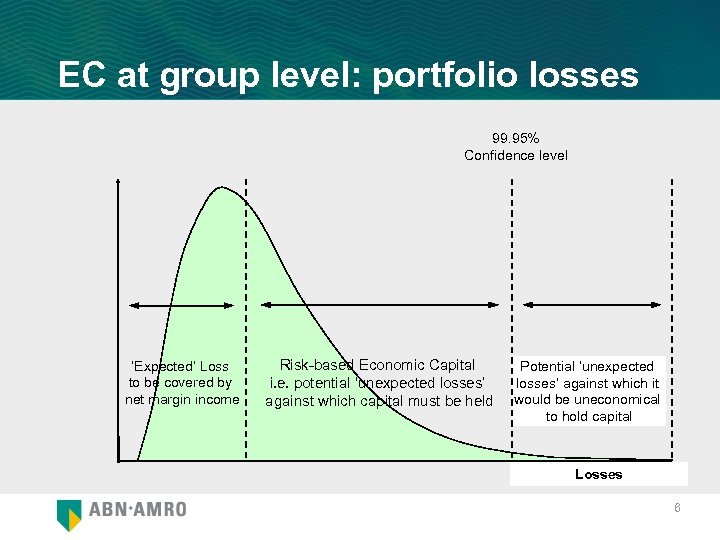 EC at group level: portfolio losses

99.95%
Confidence level

'Expected' Loss to be covered by net margin income

Risk-based Economic Capital i.e. potential 'unexpected losses' against which capital must be held

Potential 'unexpected losses' against which it would be uneconomical to hold capital

Losses

ABN·AMRO

6